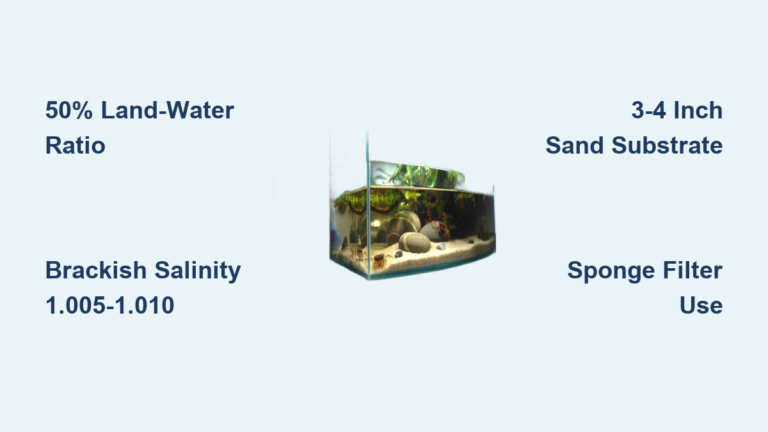 50% Land-Water Ratio

3-4 Inch Sand Substrate

Brackish Salinity 1.005-1.010

Sponge Filter Use